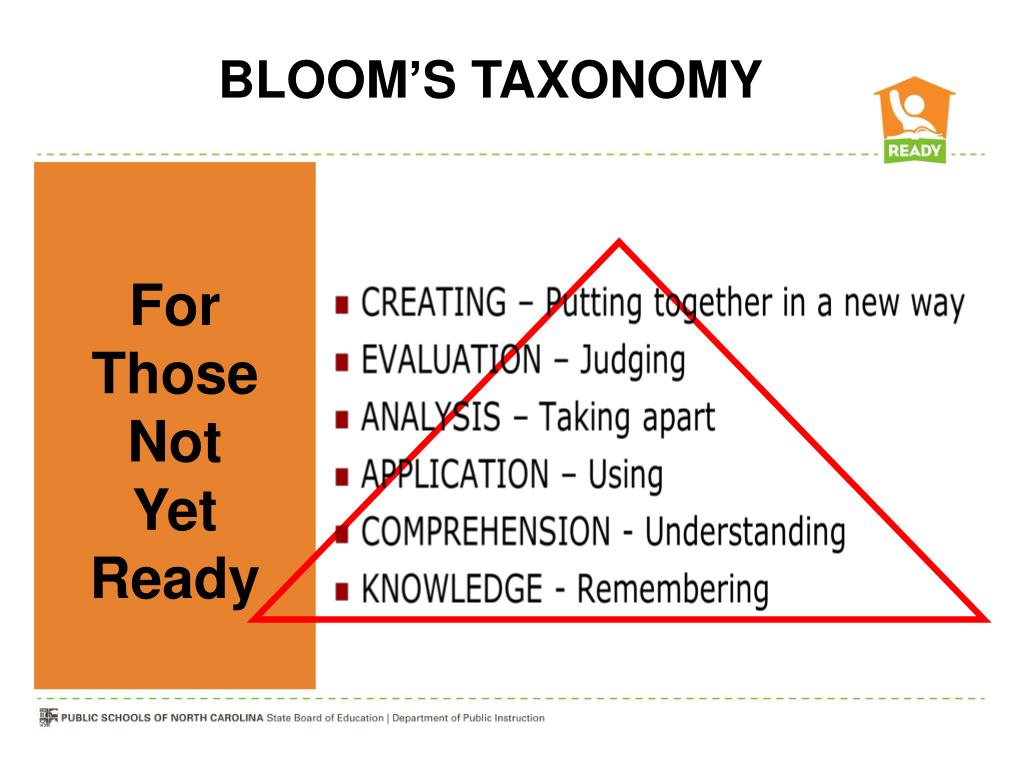 BLOOM'S TAXONOMY

READY

For Those Not Yet Ready

- CREATING – Putting together in a new way
- EVALUATION – Judging
- ANALYSIS – Taking apart
- APPLICATION – Using
- COMPREHENSION - Understanding
- KNOWLEDGE - Remembering

PUBLIC SCHOOLS OF NORTH CAROLINA State Board of Education | Department of Public Instruction